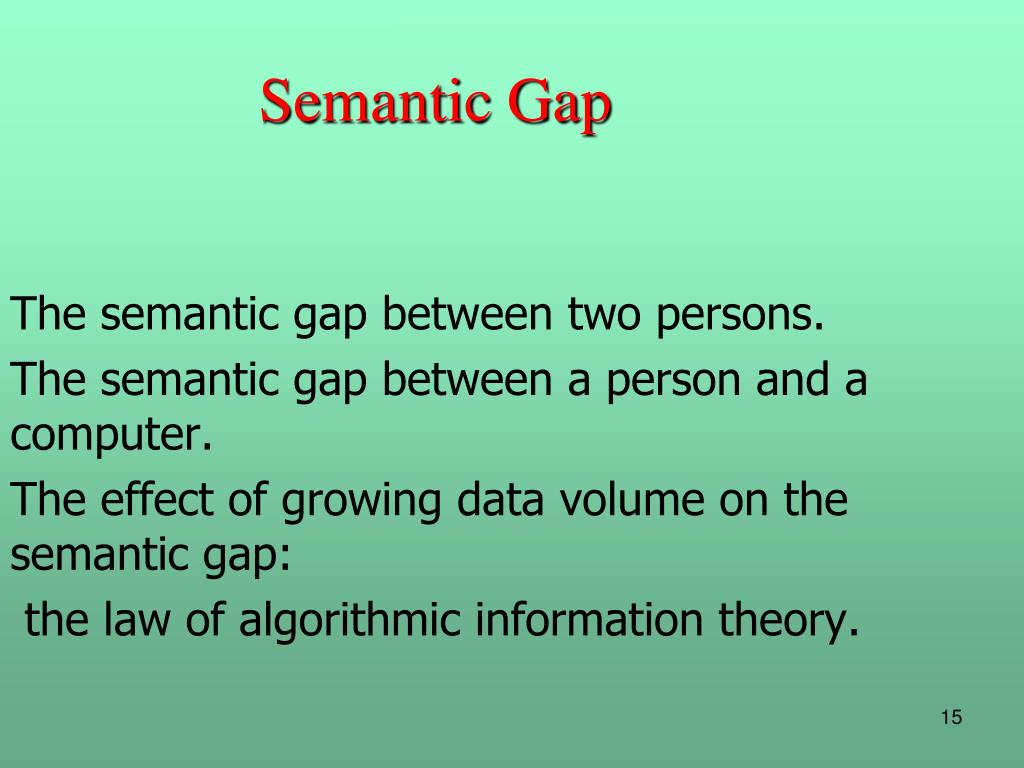 Semantic Gap

The semantic gap between two persons.

The semantic gap between a person and a computer.

The effect of growing data volume on the semantic gap:

the law of algorithmic information theory.

15